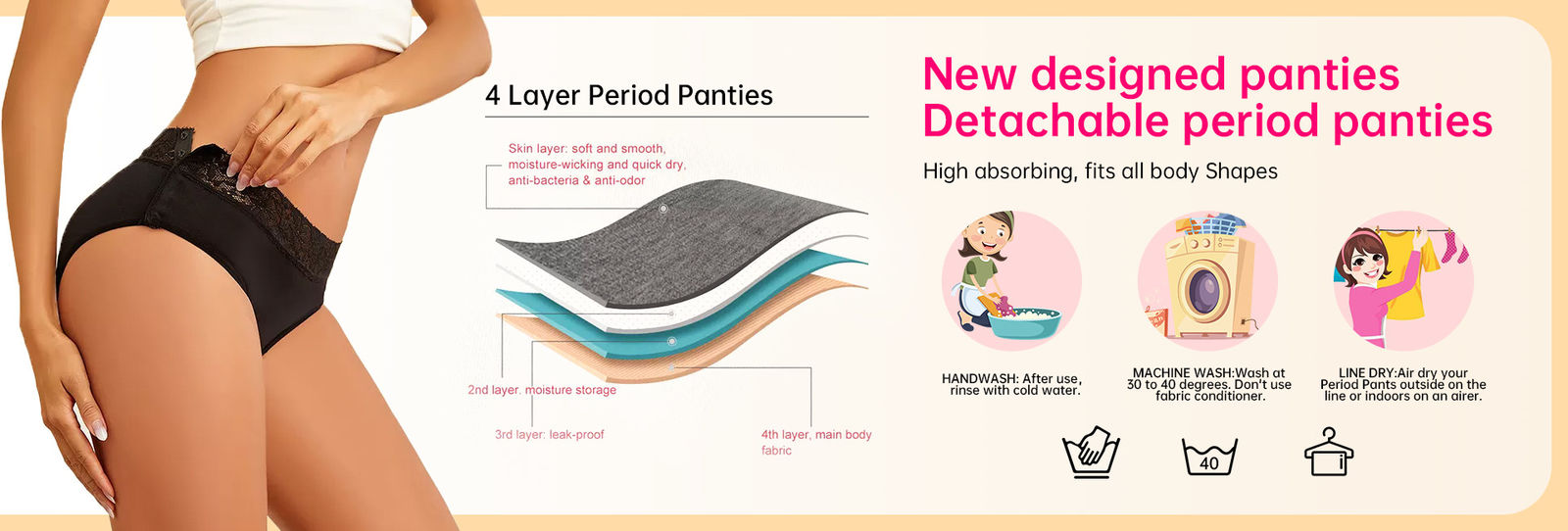 4 Layer Period Panties

Skin layer: soft and smooth, moisture-wicking and quick dry, anti-bacteria & anti-odor

2nd layer. moisture storage

3rd layer: leak-proof

4th layer, main body fabric

New designed panties
Detachable period panties

High absorbing, fits all body Shapes

HANDWASH: After use, rinse with cold water.

MACHINE WASH:Wash at 30 to 40 degrees. Don't use fabric conditioner.

LINE DRY:Air dry your Period Pants outside on the line or indoors on an airer.

40